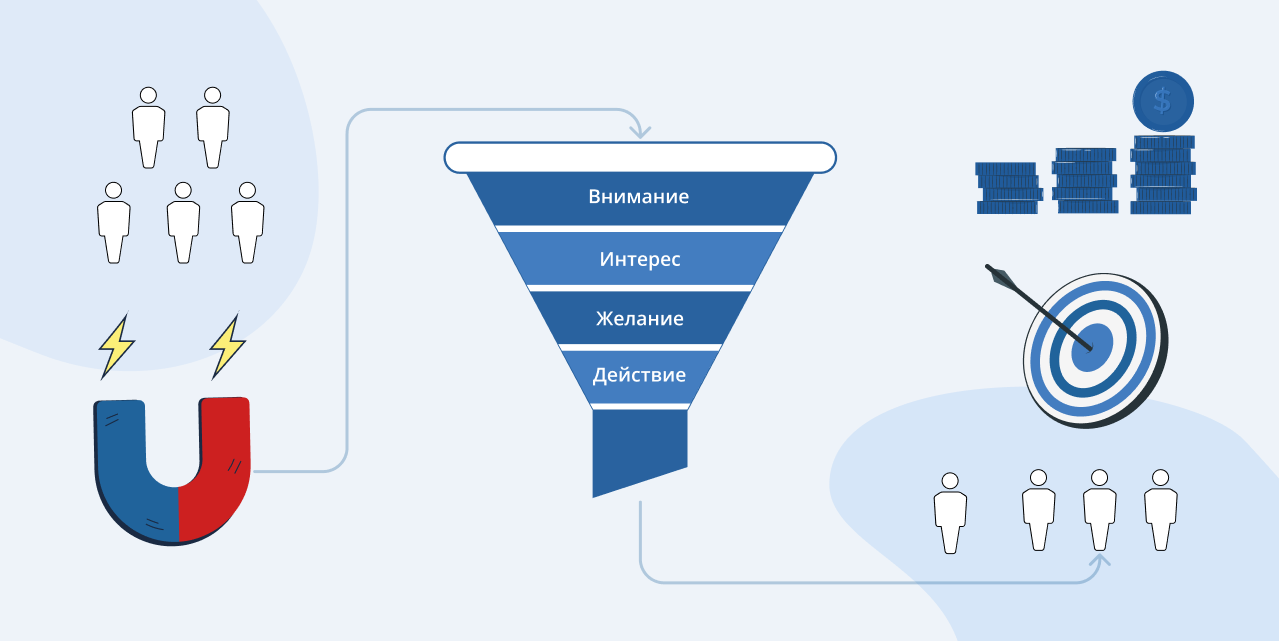 Внимание
Интерес
Желание
Действие
$